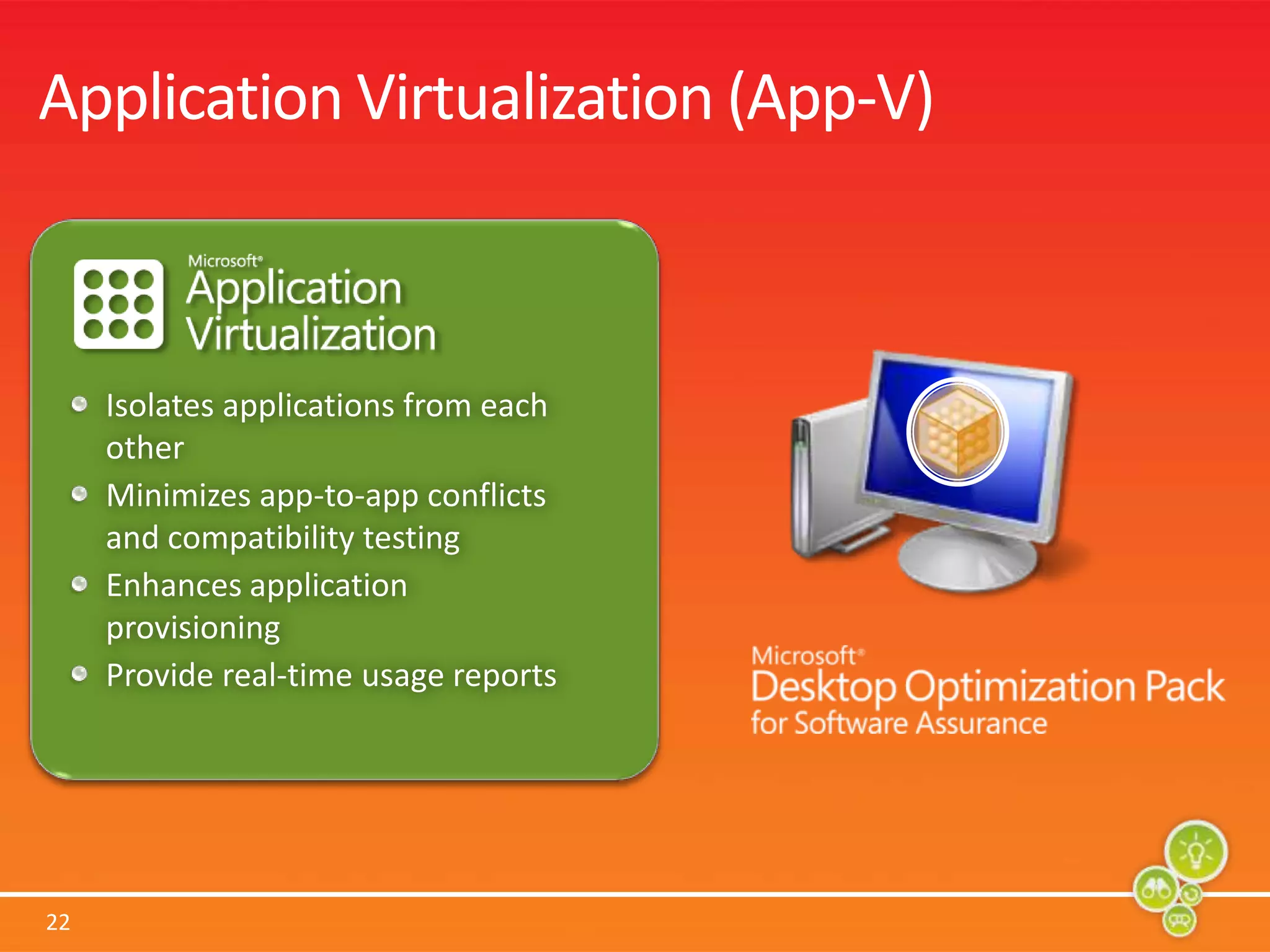 Application Virtualization (App-V)

Microsoft®
Application Virtualization

- Isolates applications from each other
- Minimizes app-to-app conflicts and compatibility testing
- Enhances application provisioning
- Provide real-time usage reports

Microsoft®
Desktop Optimization Pack
for Software Assurance

22